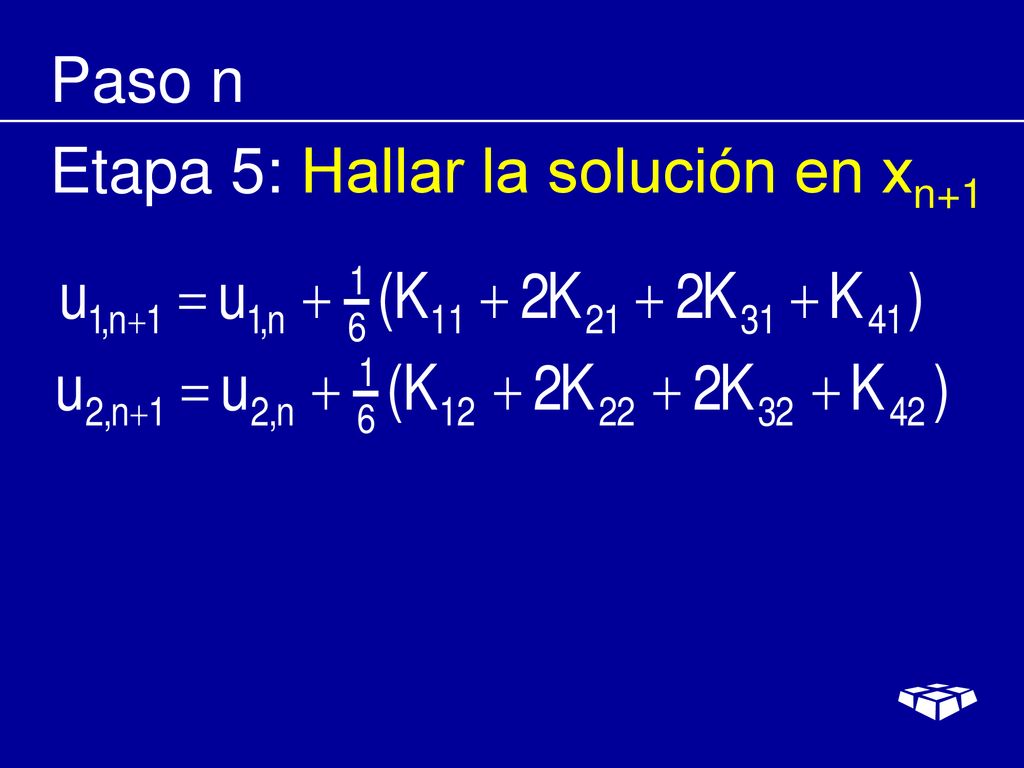 Paso n

Etapa 5: Hallar la solución en $x_{n+1}$

$u_{1,n+1} = u_{1,n} + \frac{1}{6}(K_{11} + 2K_{21} + 2K_{31} + K_{41})$

$u_{2,n+1} = u_{2,n} + \frac{1}{6}(K_{12} + 2K_{22} + 2K_{32} + K_{42})$